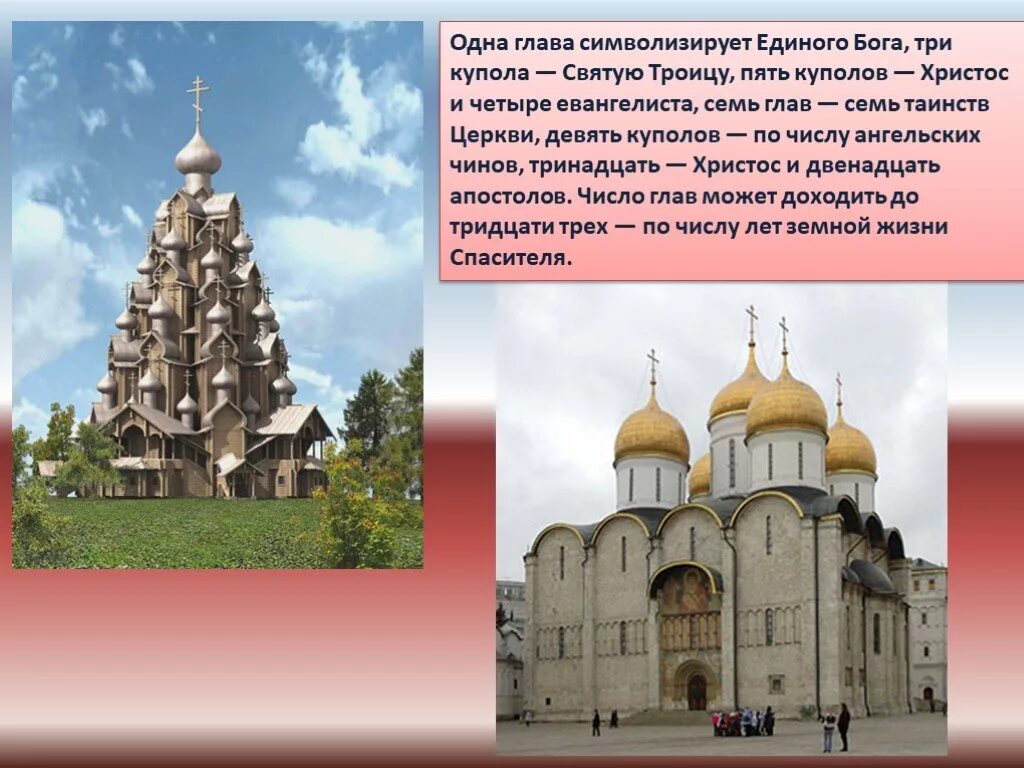 Одна глава символизирует Единого Бога, три купола — Святую Троицу, пять куполов — Христос и четыре евангелиста, семь глав — семь таинств Церкви, девять куполов — по числу ангельских чинов, тринадцать — Христос и двенадцать апостолов. Число глав может доходить до тридцати трех — по числу лет земной жизни Спасителя.